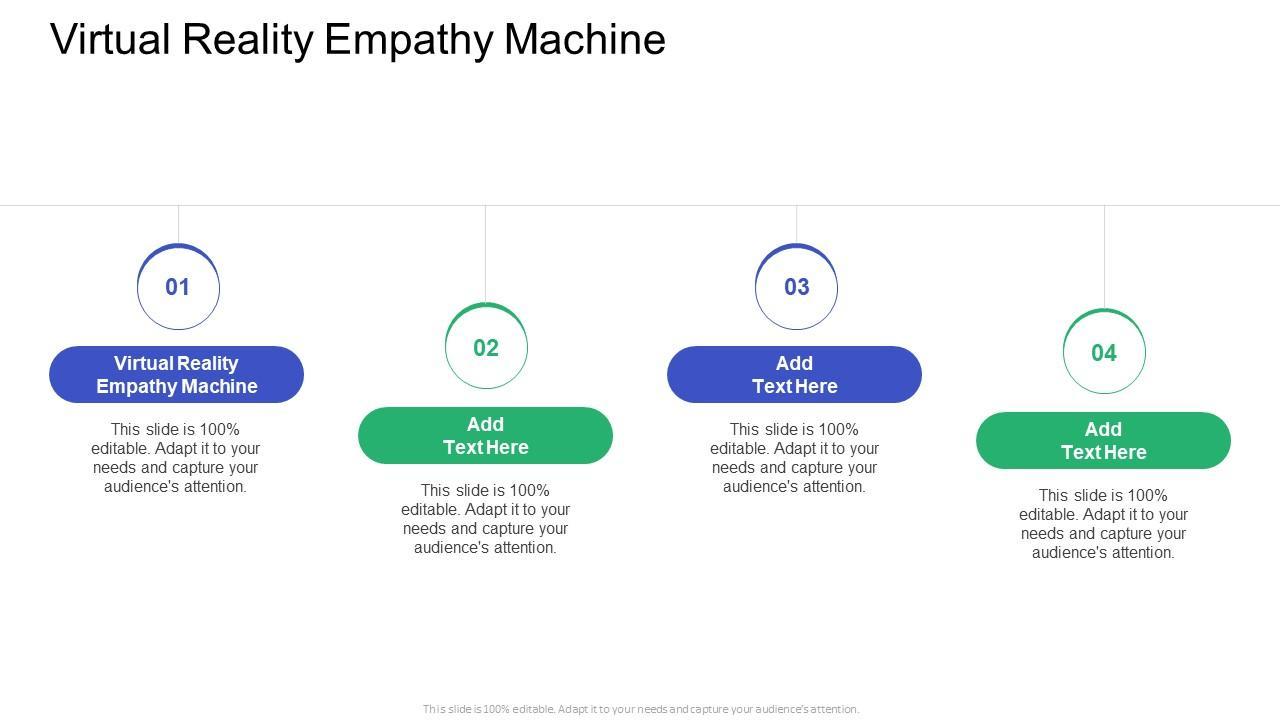 Virtual Reality Empathy Machine

01

Virtual Reality Empathy Machine

This slide is 100% editable. Adapt it to your needs and capture your audience's attention.

02

Add Text Here

This slide is 100% editable. Adapt it to your needs and capture your audience's attention.

03

Add Text Here

This slide is 100% editable. Adapt it to your needs and capture your audience's attention.

04

Add Text Here

This slide is 100% editable. Adapt it to your needs and capture your audience's attention.

This slide is 100% editable. Adapt it to your needs and capture your audience's attention.